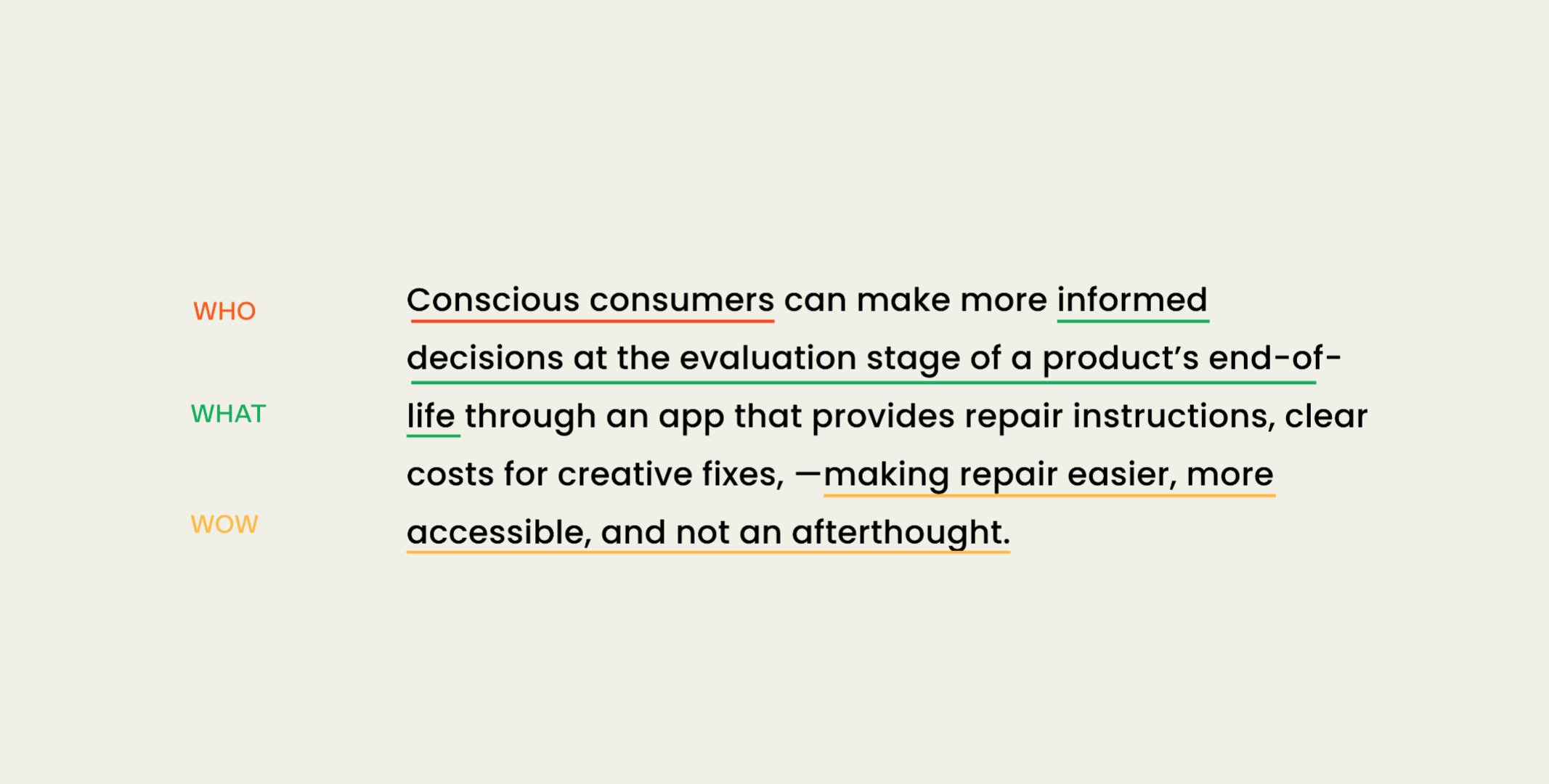 WHO

WHAT

WOW

Conscious consumers can make more informed decisions at the evaluation stage of a product's end-of-life through an app that provides repair instructions, clear costs for creative fixes, —making repair easier, more accessible, and not an afterthought.